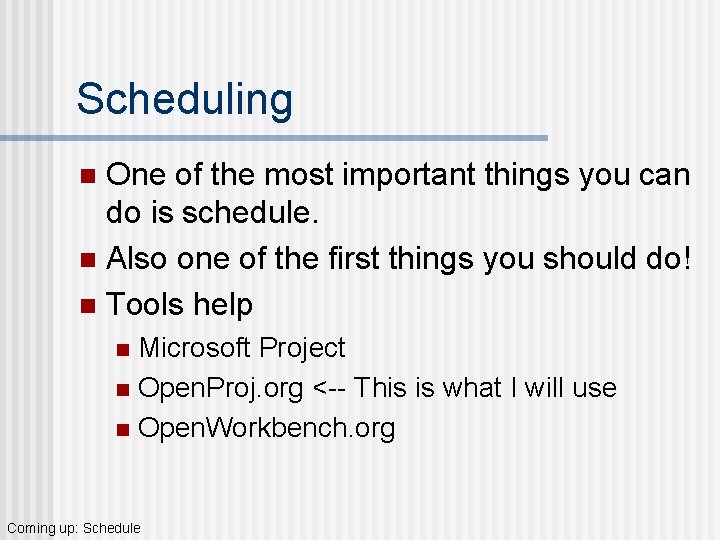 Scheduling

- One of the most important things you can do is schedule.
- Also one of the first things you should do!
- Tools help
  - Microsoft Project
  - OpenProj.org <-- This is what I will use
  - OpenWorkbench.org

Coming up: Schedule